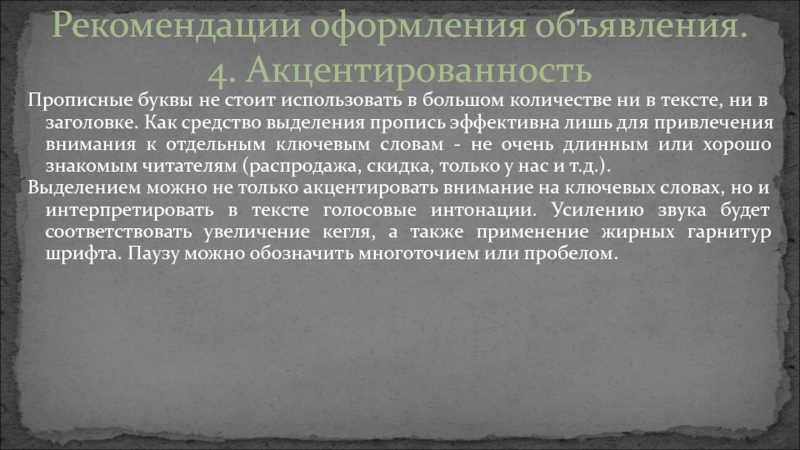 Рекомендации оформления объявления.
4. Акцентированность

Прописные буквы не стоит использовать в большом количестве ни в тексте, ни в заголовке. Как средство выделения пропись эффективна лишь для привлечения внимания к отдельным ключевым словам - не очень длинным или хорошо знакомым читателям (распродажа, скидка, только у нас и т.д.).

Выделением можно не только акцентировать внимание на ключевых словах, но и интерпретировать в тексте голосовые интонации. Усилению звука будет соответствовать увеличение кегля, а также применение жирных гарнитур шрифта. Паузу можно обозначить многоточием или пробелом.